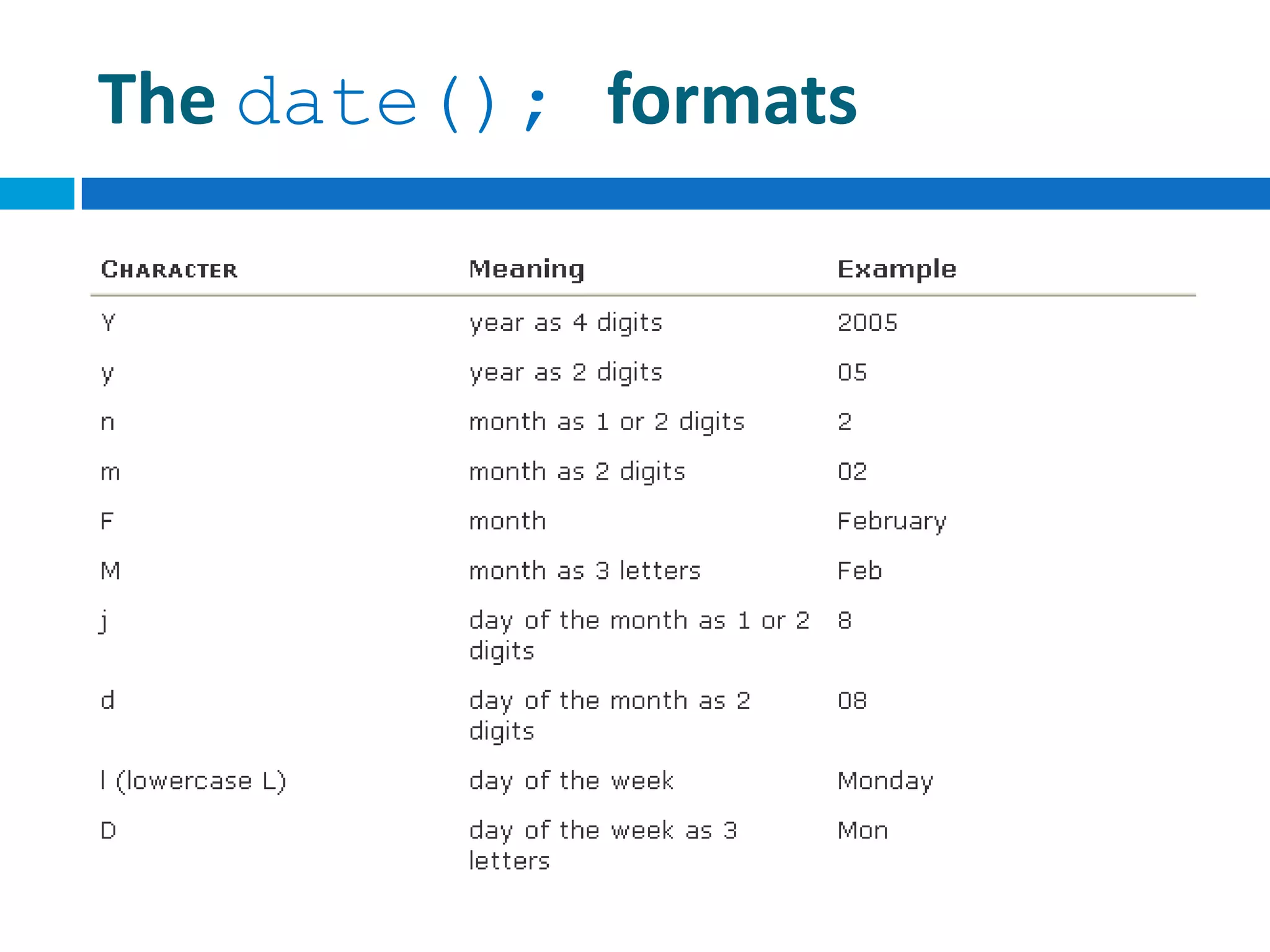 The date(); formats

| CHARACTER | Meaning | Example |
|---|---|---|
| Y | year as 4 digits | 2005 |
| y | year as 2 digits | 05 |
| n | month as 1 or 2 digits | 2 |
| m | month as 2 digits | 02 |
| F | month | February |
| M | month as 3 letters | Feb |
| j | day of the month as 1 or 2 digits | 8 |
| d | day of the month as 2 digits | 08 |
| l (lowercase L) | day of the week | Monday |
| D | day of the week as 3 letters | Mon |